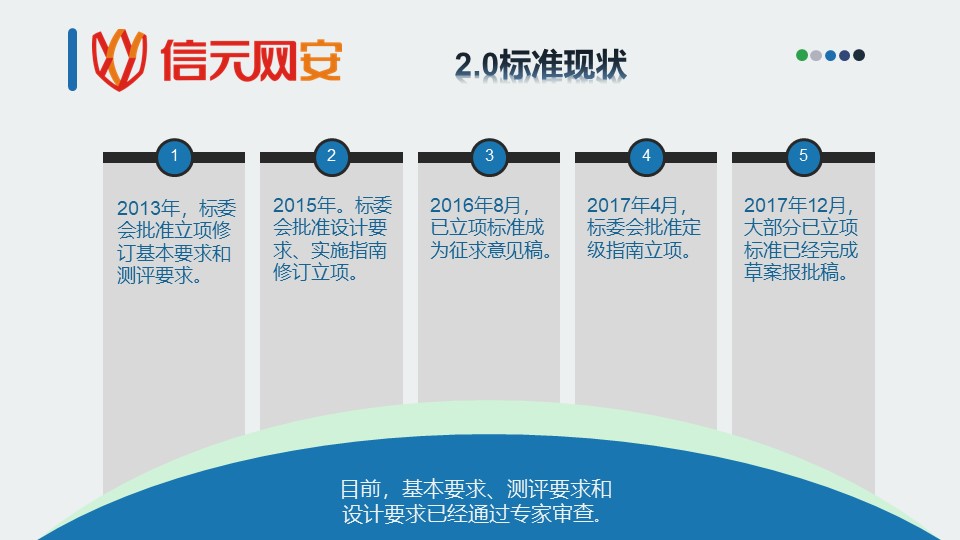 信元网安

2.0标准现状

1
2013年，标委会批准立项修订基本要求和测评要求。

2
2015年。标委会批准设计要求、实施指南修订立项。

3
2016年8月，已立项标准成为征求意见稿。

4
2017年4月，标委会批准定级指南立项。

5
2017年12月，大部分已立项标准已经完成草案报批稿。

目前，基本要求、测评要求和设计要求已经通过专家审查。